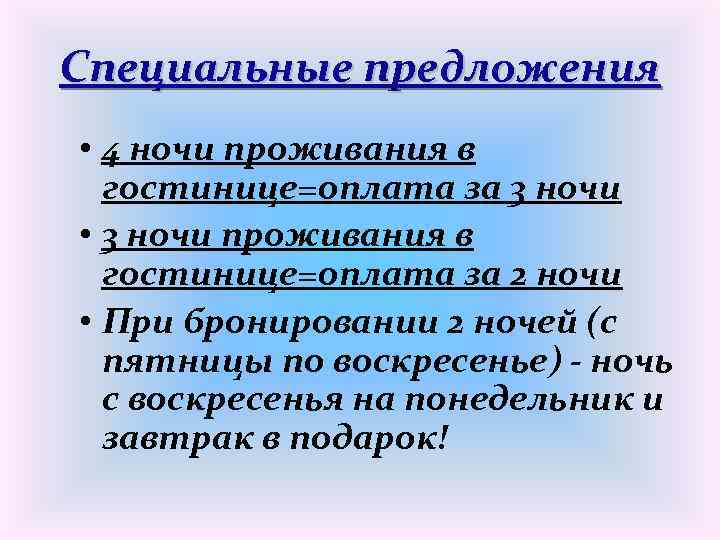 Специальные предложения

• 4 ночи проживания в гостинице=оплата за 3 ночи

• 3 ночи проживания в гостинице=оплата за 2 ночи

• При бронировании 2 ночей (с пятницы по воскресенье) - ночь с воскресенья на понедельник и завтрак в подарок!